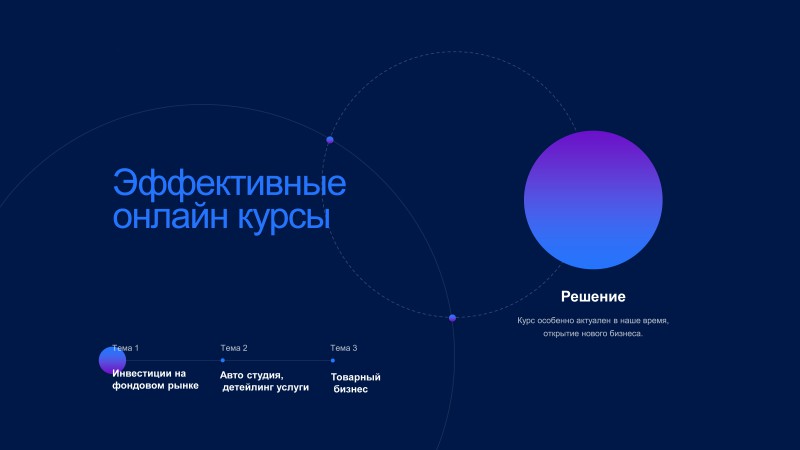 Эффективные онлайн курсы

Тема 1
Инвестиции на фондовом рынке

Тема 2
Авто студия, детейлинг услуги

Тема 3
Товарный бизнес

Решение

Курс особенно актуален в наше время, открытие нового бизнеса.